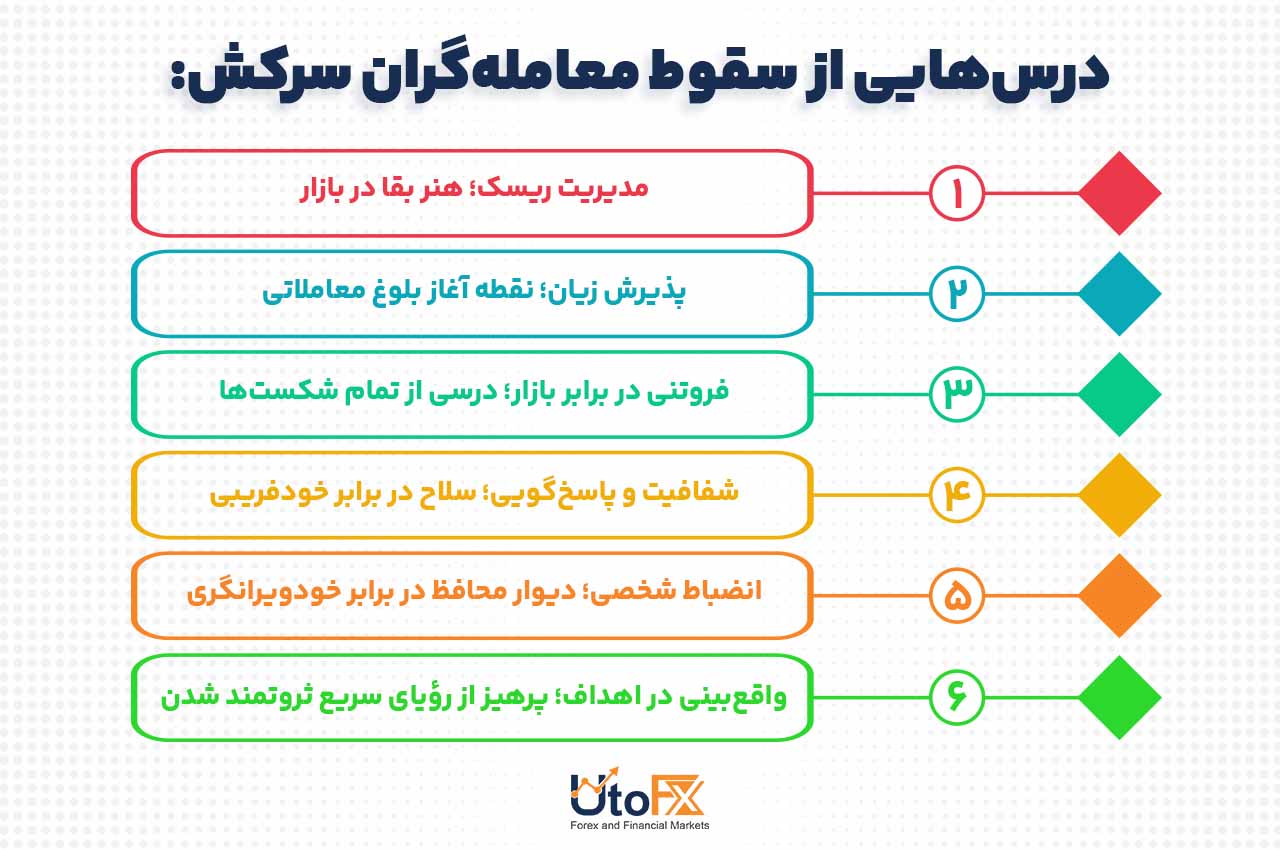 درس‌هایی از سقوط معامله‌گران سرکش:

۱
مدیریت ریسک؛ هنر بقا در بازار

۲
پذیرش زیان؛ نقطه آغاز بلوغ معاملاتی

۳
فروتنی در برابر بازار؛ درسی از تمام شکست‌ها

۴
شفافیت و پاسخ‌گویی؛ سلاح در برابر خودفریبی

۵
انضباط شخصی؛ دیوار محافظ در برابر خودویرانگری

۶
واقع‌بینی در اهداف؛ پرهیز از رؤیای سریع ثروتمند شدن

UtoFX
Forex and Financial Markets